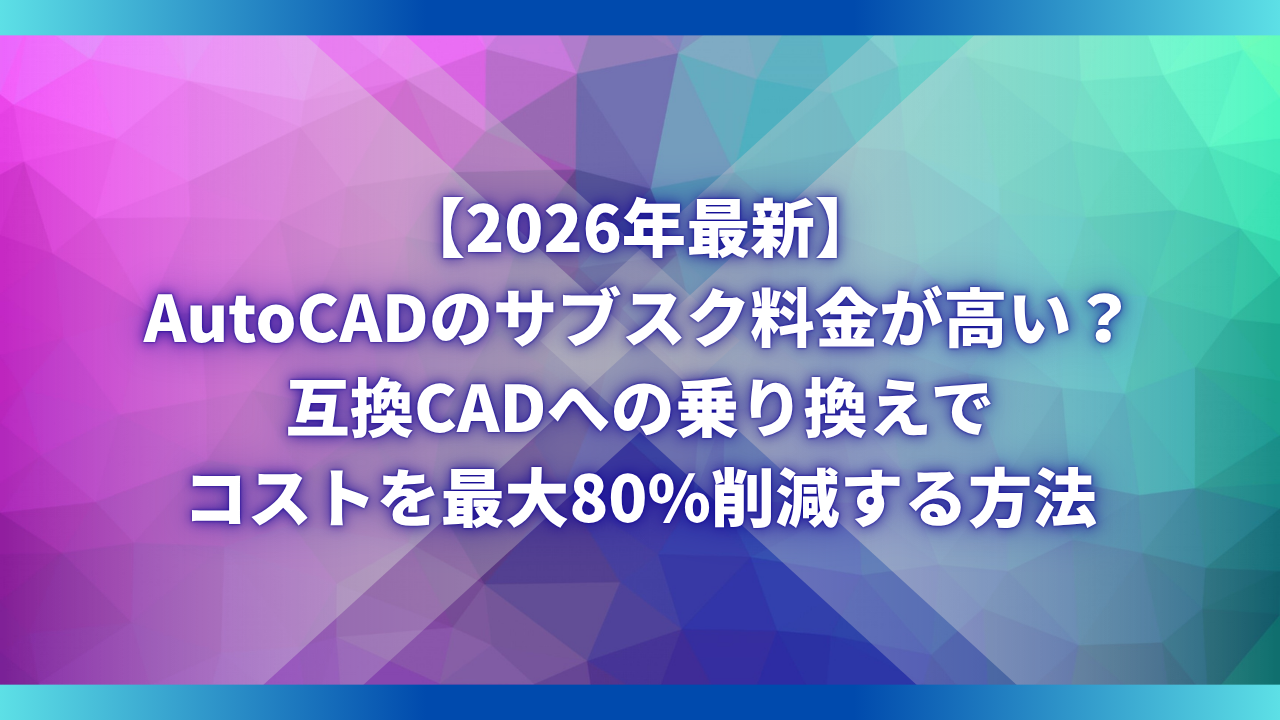 【2026年最新】
AutoCADのサブスク料金が高い？
互換CADへの乗り換えで
コストを最大80%削減する方法